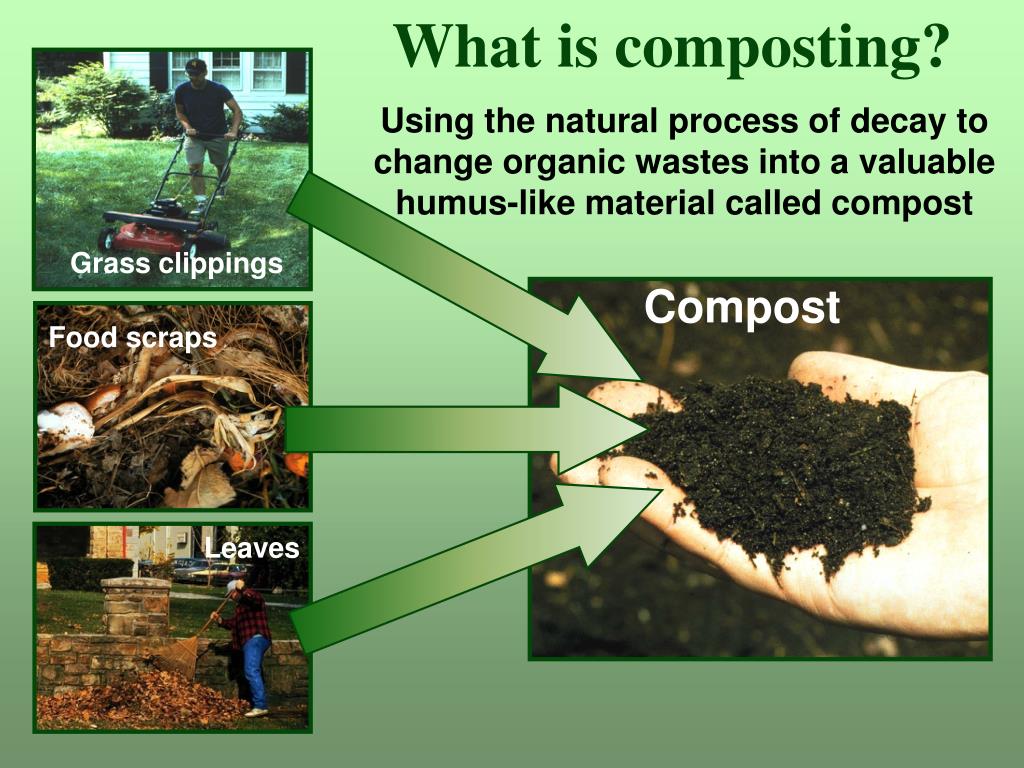 What is composting?

Using the natural process of decay to change organic wastes into a valuable humus-like material called compost

Grass clippings

Food scraps

Leaves

Compost